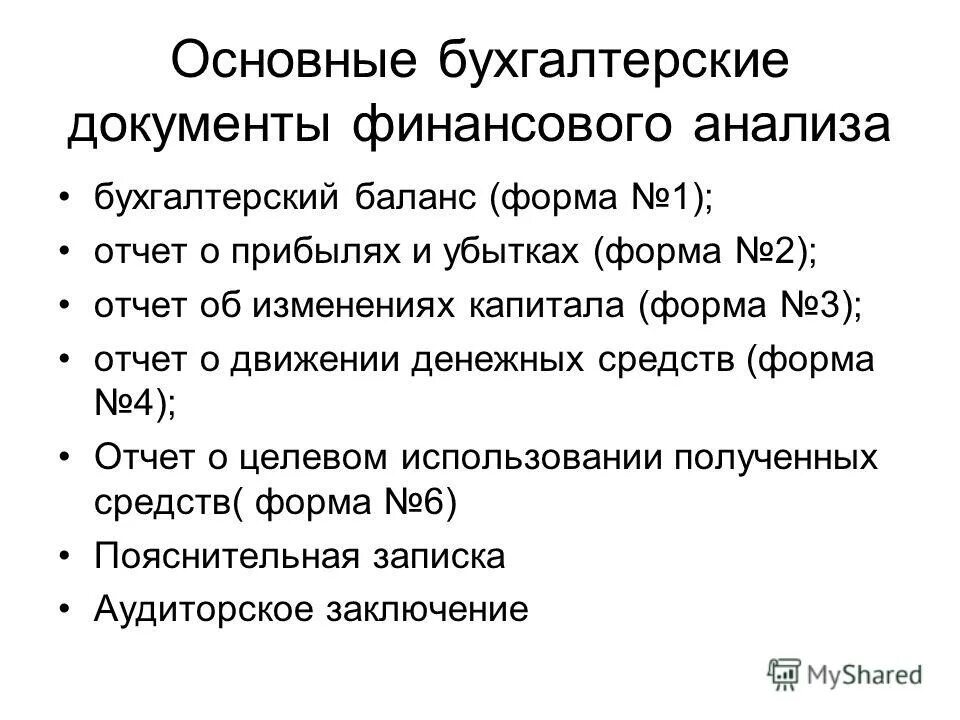 Основные бухгалтерские документы финансового анализа

• бухгалтерский баланс (форма №1);
• отчет о прибылях и убытках (форма №2);
• отчет об изменениях капитала (форма №3);
• отчет о движении денежных средств (форма №4);
• Отчет о целевом использовании полученных средств( форма №6)
• Пояснительная записка
• Аудиторское заключение

MyShared